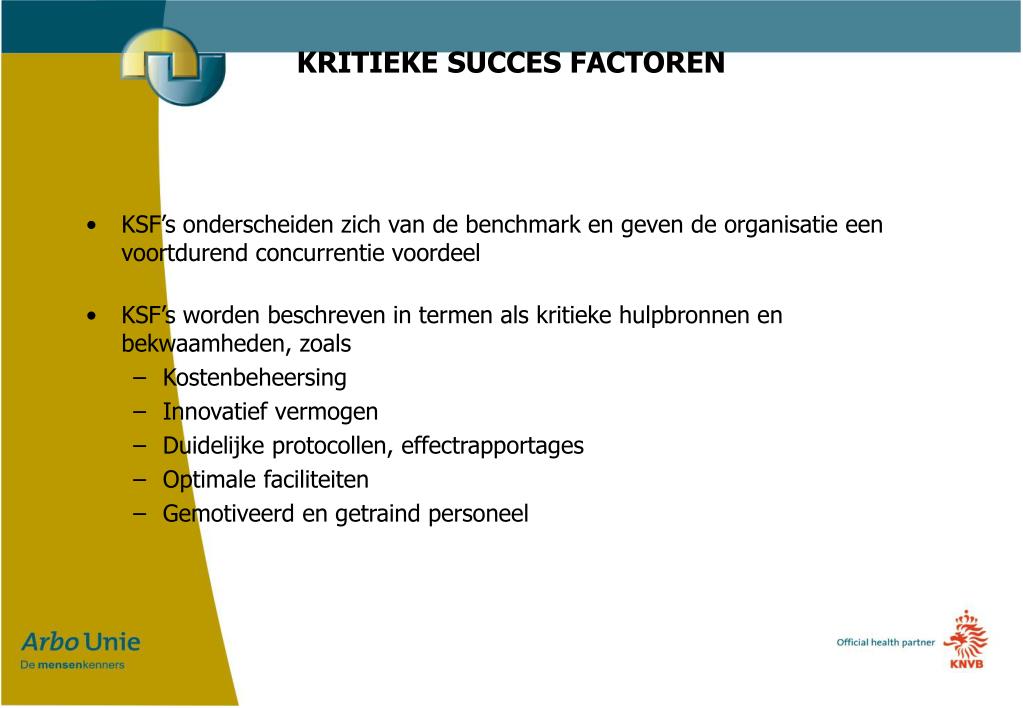 KRITIEKE SUCCES FACTOREN

• KSF's onderscheiden zich van de benchmark en geven de organisatie een voortdurend concurrentie voordeel

• KSF's worden beschreven in termen als kritieke hulpbronnen en bekwaamheden, zoals
– Kostenbeheersing
– Innovatief vermogen
– Duidelijke protocollen, effectrapportages
– Optimale faciliteiten
– Gemotiveerd en getraind personeel

Arbo Unie
De mensenkenners

Official health partner
KNVB